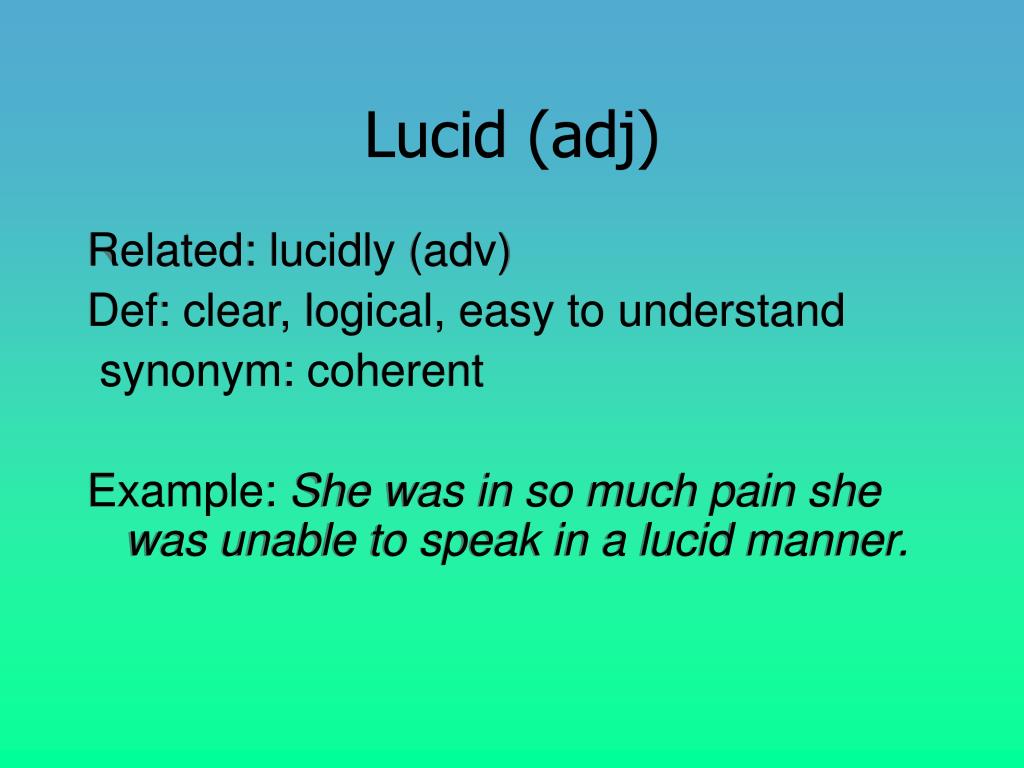 Lucid (adj)

Related: lucidly (adv)
Def: clear, logical, easy to understand
synonym: coherent

Example: She was in so much pain she was unable to speak in a lucid manner.